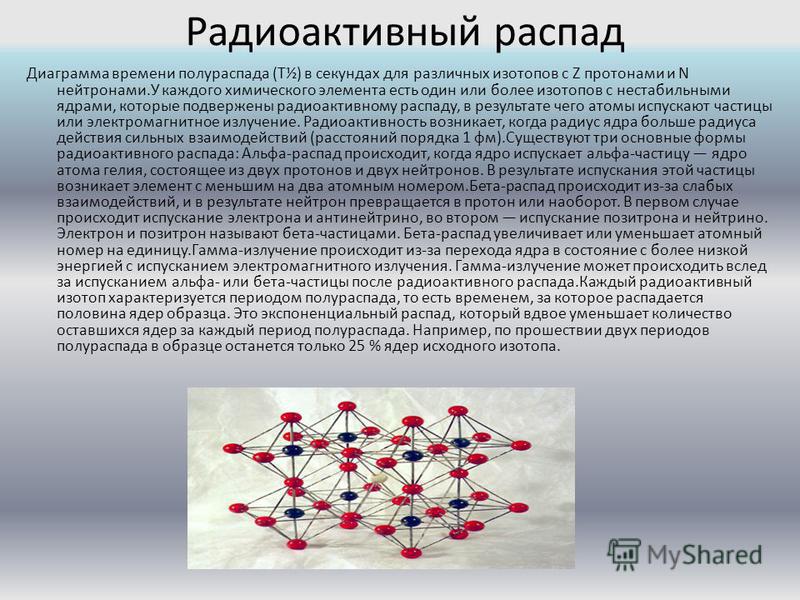 Радиоактивный распад

Диаграмма времени полураспада (T½) в секундах для различных изотопов с Z протонами и N нейтронами.У каждого химического элемента есть один или более изотопов с нестабильными ядрами, которые подвержены радиоактивному распаду, в результате чего атомы испускают частицы или электромагнитное излучение. Радиоактивность возникает, когда радиус ядра больше радиуса действия сильных взаимодействий (расстояний порядка 1 фм).Существуют три основные формы радиоактивного распада: Альфа-распад происходит, когда ядро испускает альфа-частицу — ядро атома гелия, состоящее из двух протонов и двух нейтронов. В результате испускания этой частицы возникает элемент с меньшим на два атомным номером.Бета-распад происходит из-за слабых взаимодействий, и в результате нейтрон превращается в протон или наоборот. В первом случае происходит испускание электрона и антинейтрино, во втором — испускание позитрона и нейтрино. Электрон и позитрон называют бета-частицами. Бета-распад увеличивает или уменьшает атомный номер на единицу.Гамма-излучение происходит из-за перехода ядра в состояние с более низкой энергией с испусканием электромагнитного излучения. Гамма-излучение может происходить вслед за испусканием альфа- или бета-частицы после радиоактивного распада.Каждый радиоактивный изотоп характеризуется периодом полураспада, то есть временем, за которое распадается половина ядер образца. Это экспоненциальный распад, который вдвое уменьшает количество оставшихся ядер за каждый период полураспада. Например, по прошествии двух периодов полураспада в образце останется только 25 % ядер исходного изотопа.

MyShared